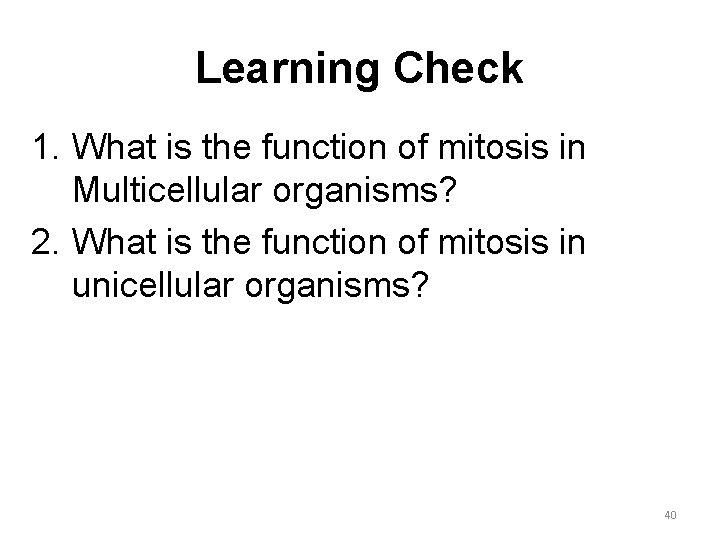 Learning Check

1. What is the function of mitosis in Multicellular organisms?
2. What is the function of mitosis in unicellular organisms?

40